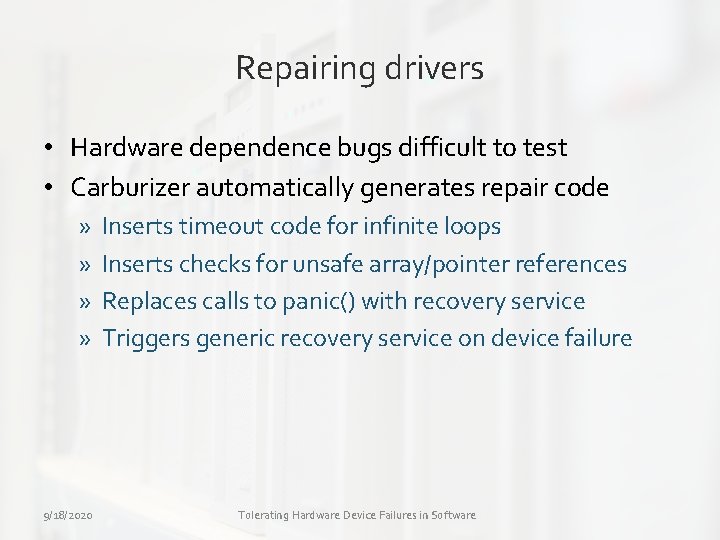 Repairing drivers

• Hardware dependence bugs difficult to test
• Carburizer automatically generates repair code
» Inserts timeout code for infinite loops
» Inserts checks for unsafe array/pointer references
» Replaces calls to panic() with recovery service
» Triggers generic recovery service on device failure

9/18/2020 Tolerating Hardware Device Failures in Software